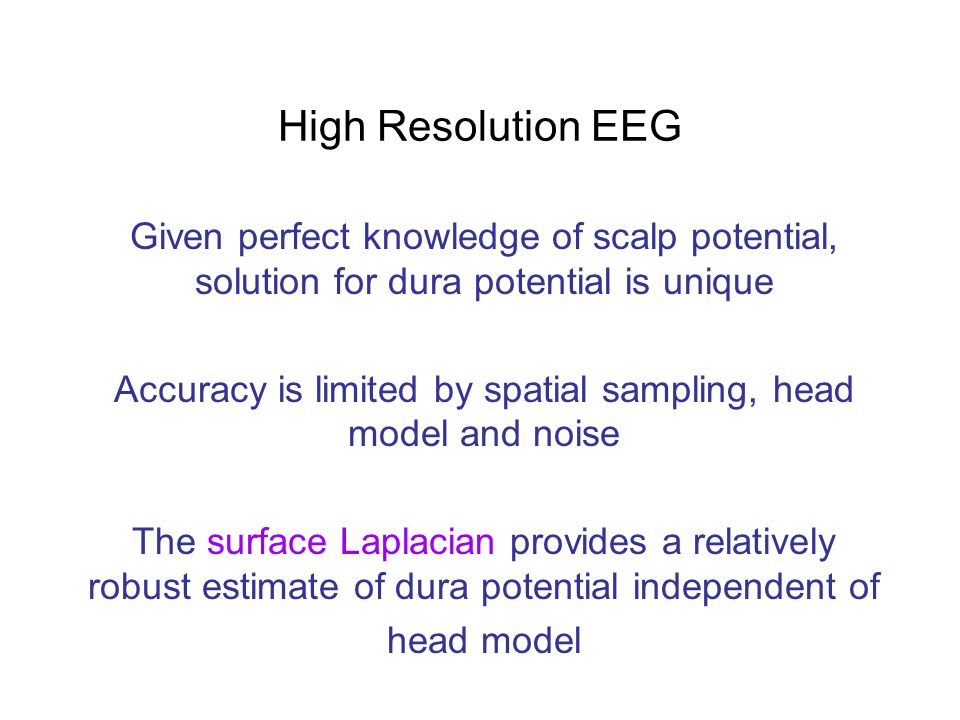 High Resolution EEG

Given perfect knowledge of scalp potential, solution for dura potential is unique

Accuracy is limited by spatial sampling, head model and noise

The surface Laplacian provides a relatively robust estimate of dura potential independent of head model